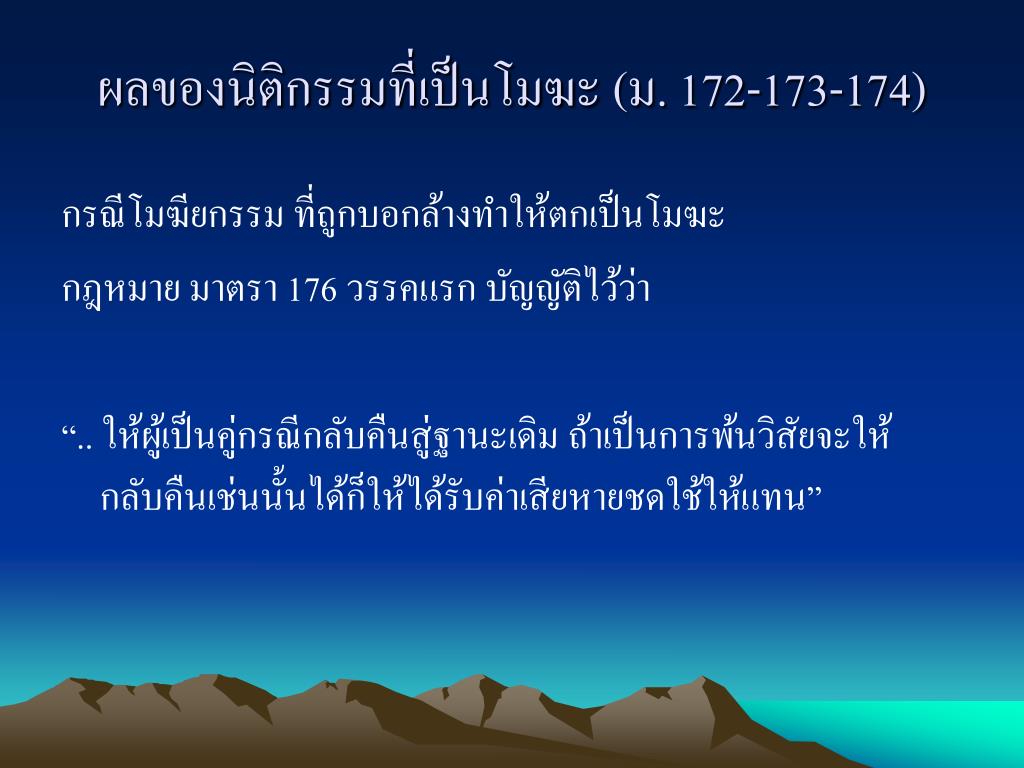 ผลของนิติกรรมที่เป็นโมฆะ (ม. 172-173-174)

กรณีโมฆียกรรม ที่ถูกบอกล้างทำให้ตกเป็นโมฆะ

กฎหมาย มาตรา 176 วรรคแรก บัญญัติไว้ว่า

“.. ให้ผู้เป็นคู่กรณีกลับคืนสู่ฐานะเดิม ถ้าเป็นการพ้นวิสัยจะให้กลับคืนเช่นนั้นได้ก็ให้ได้รับค่าเสียหายชดใช้ให้แทน”